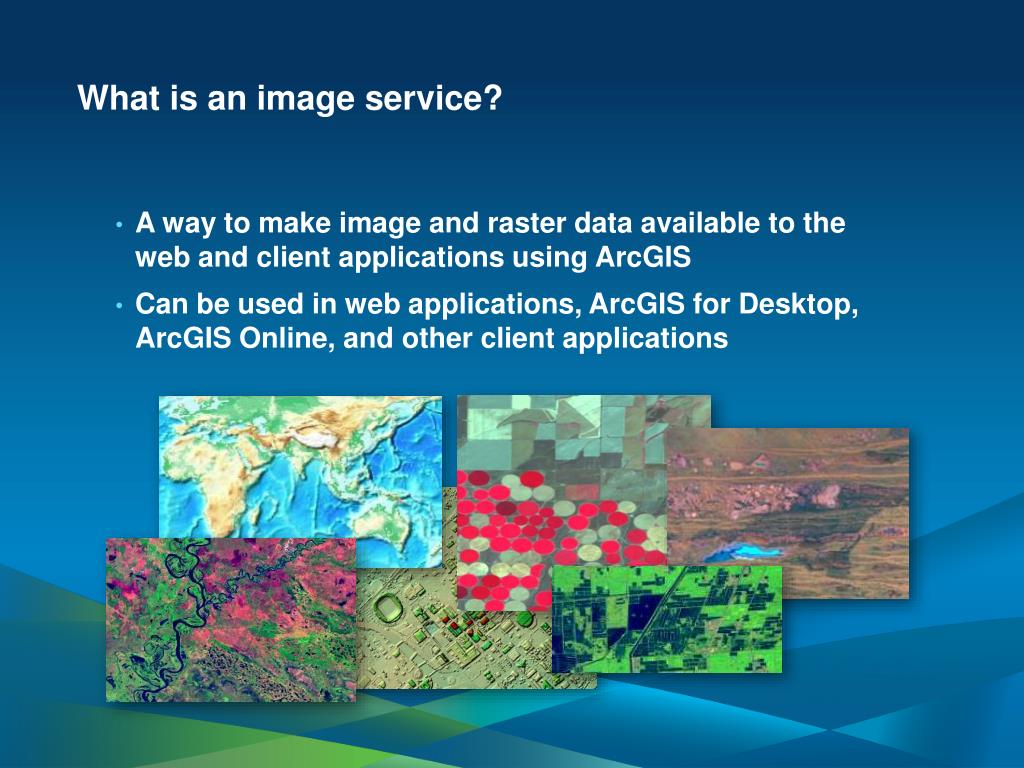 What is an image service?

• A way to make image and raster data available to the web and client applications using ArcGIS

• Can be used in web applications, ArcGIS for Desktop, ArcGIS Online, and other client applications